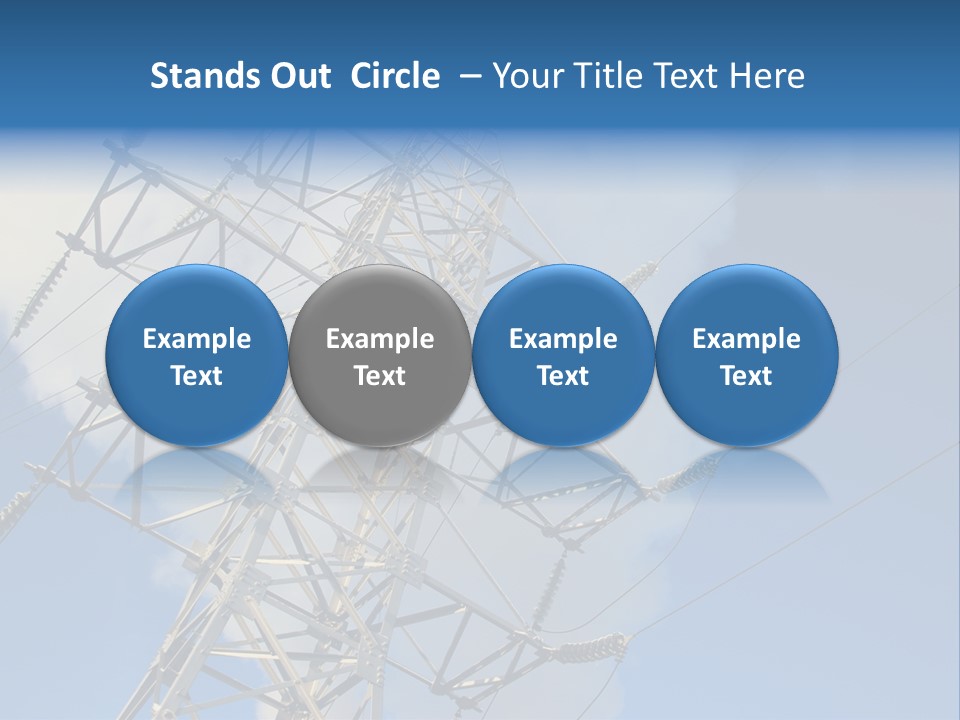 Stands Out Circle – Your Title Text Here

Example Text

Example Text

Example Text

Example Text